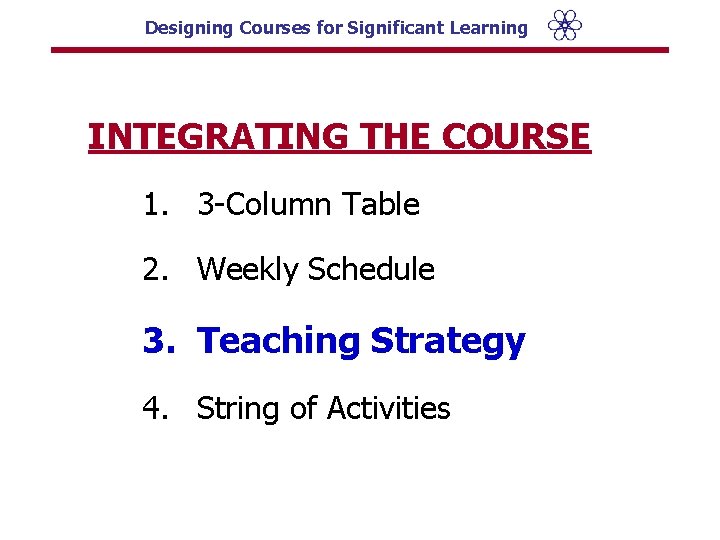 Designing Courses for Significant Learning

INTEGRATING THE COURSE

1. 3-Column Table

2. Weekly Schedule

3. Teaching Strategy

4. String of Activities